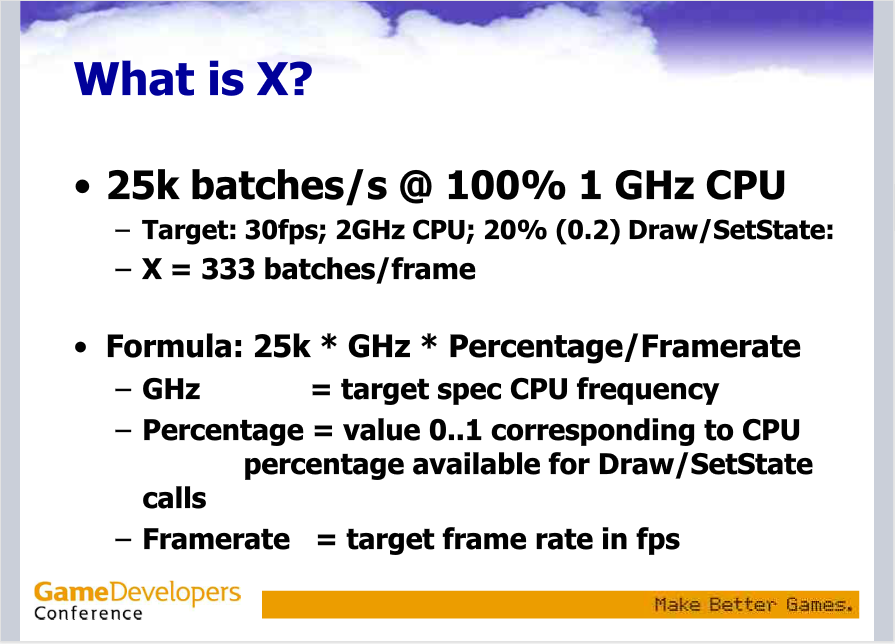 What is X?

• 25k batches/s @ 100% 1 GHz CPU
– Target: 30fps; 2GHz CPU; 20% (0.2) Draw/SetState:
– X = 333 batches/frame

• Formula: 25k * GHz * Percentage/Framerate
– GHz = target spec CPU frequency
– Percentage = value 0..1 corresponding to CPU percentage available for Draw/SetState calls
– Framerate = target frame rate in fps

GameDevelopers Conference

Make Better Games.